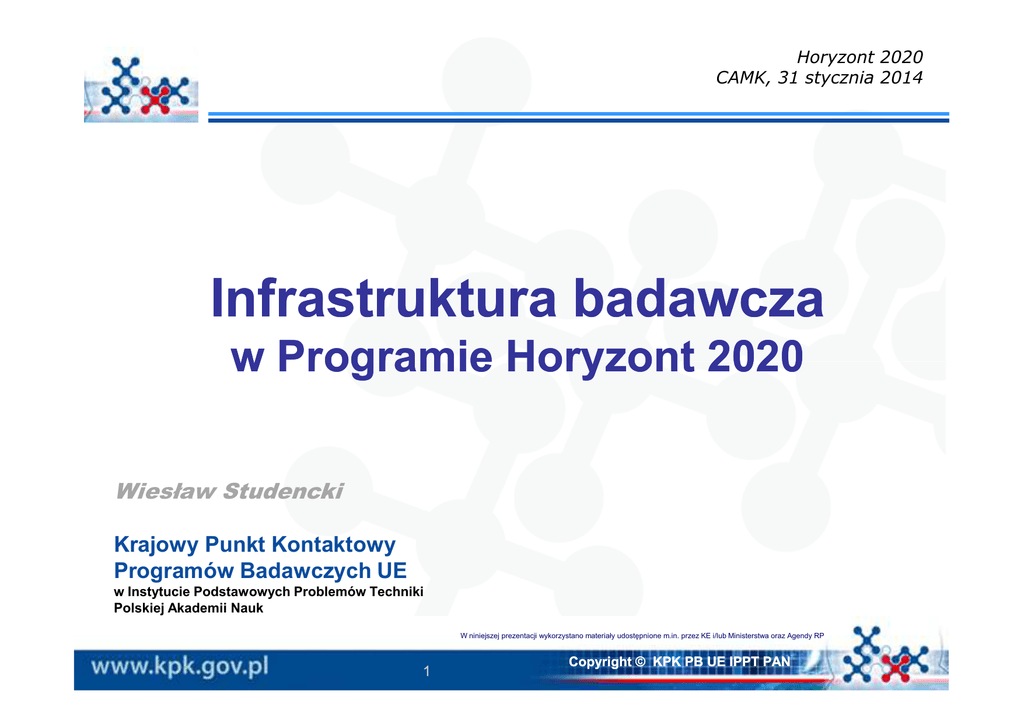 Horyzont 2020
CAMK, 31 stycznia 2014

Infrastruktura badawcza
w Programie Horyzont 2020

Wiesław Studencki

Krajowy Punkt Kontaktowy
Programów Badawczych UE
w Instytucie Podstawowych Problemów Techniki
Polskiej Akademii Nauk

W niniejszej prezentacji wykorzystano materiały udostępnione m.in. przez KE i/lub Ministerstwa oraz Agendy RP

www.kpk.gov.pl

1

Copyright © KPK PB UE IPPT PAN